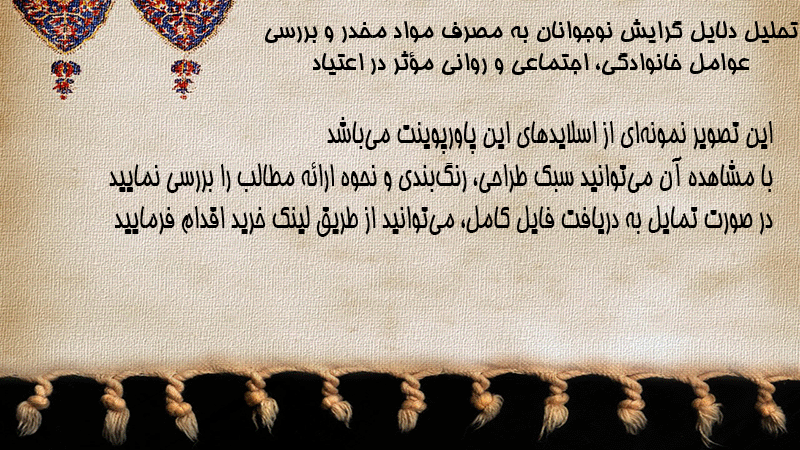 تحلیل دلایل گرایش نوجوانان به مصرف مواد مخدر و بررسی عوامل خانوادگی، اجتماعی و روانی مؤثر در اعتیاد

این تصویر نمونه‌ای از اسلایدهای این پاورپوینت می‌باشد
با مشاهده آن می‌توانید سبک طراحی، رنگ‌بندی و نحوه ارائه مطالب را بررسی نمایید
در صورت تمایل به دریافت فایل کامل، می‌توانید از طریق لینک خرید اقدام فرمایید